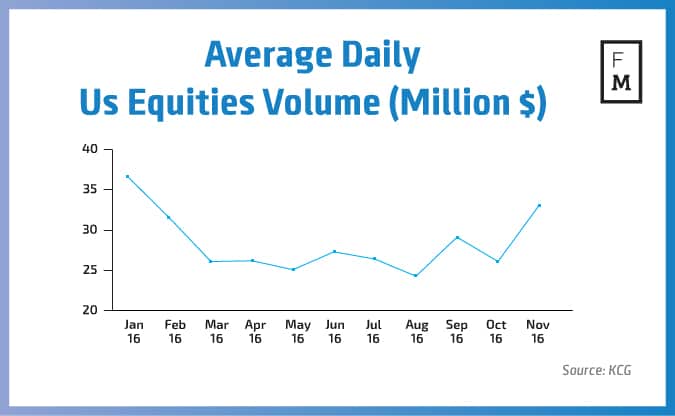 Average Daily
Us Equities Volume (Million $)

F
M

40
35
30
25
20

Jan 16
Feb 16
Mar 16
Apr 16
May 16
Jun 16
Jul 16
Aug 16
Sep 16
Oct 16
Nov 16

Source: KCG